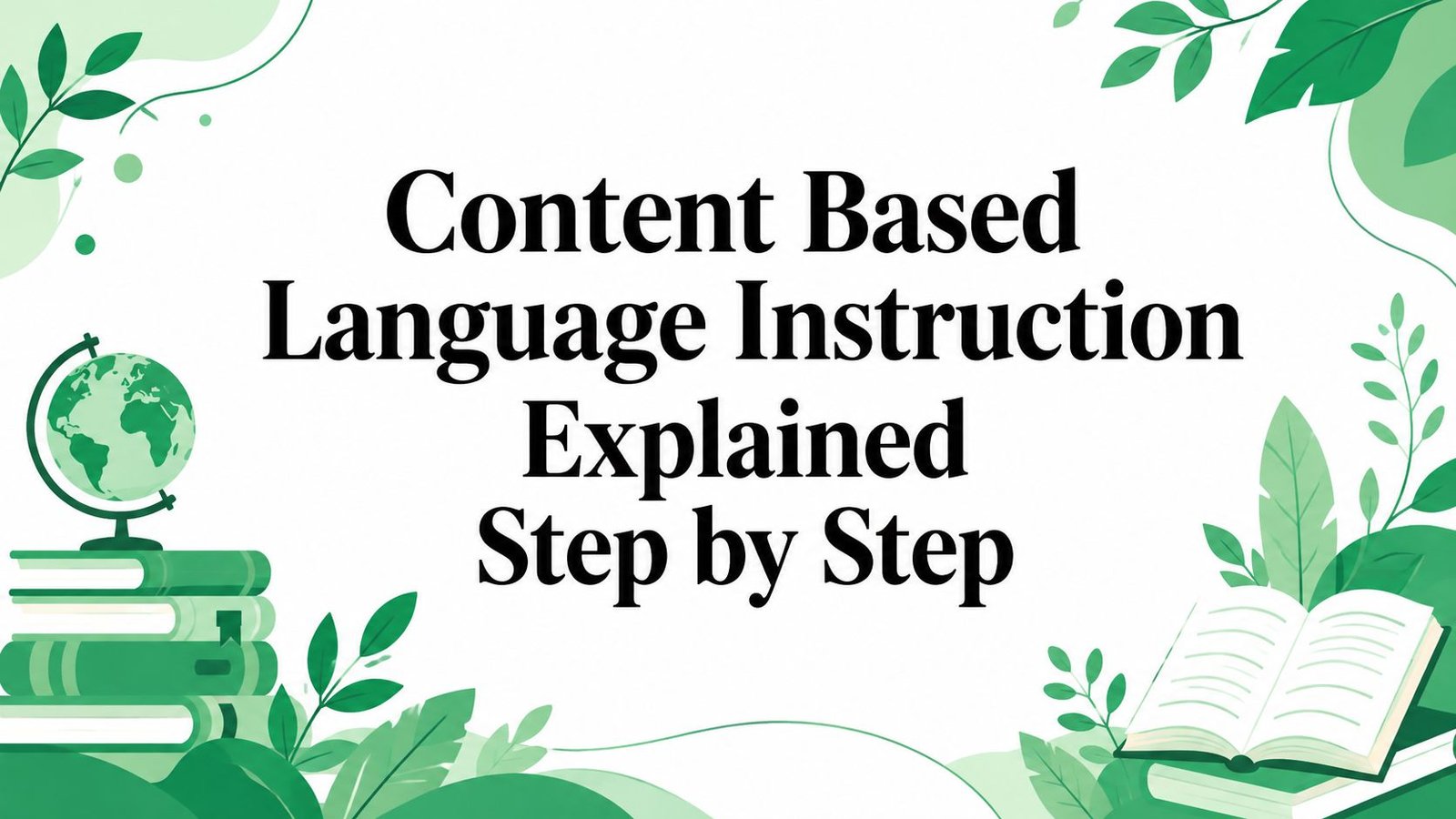 Content Based Language Instruction Explained Step by Step